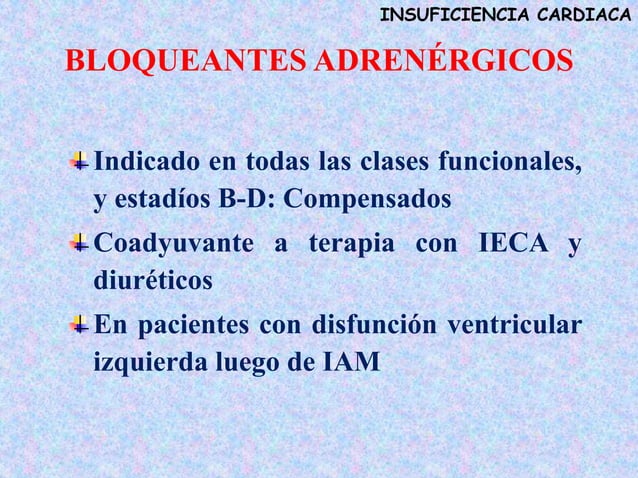 INSUFICIENCIA CARDIACA

BLOQUEANTES ADRENÉRGICOS

Indicado en todas las clases funcionales, y estadíos B-D: Compensados

Coadyuvante a terapia con IECA y diuréticos

En pacientes con disfunción ventricular izquierda luego de IAM